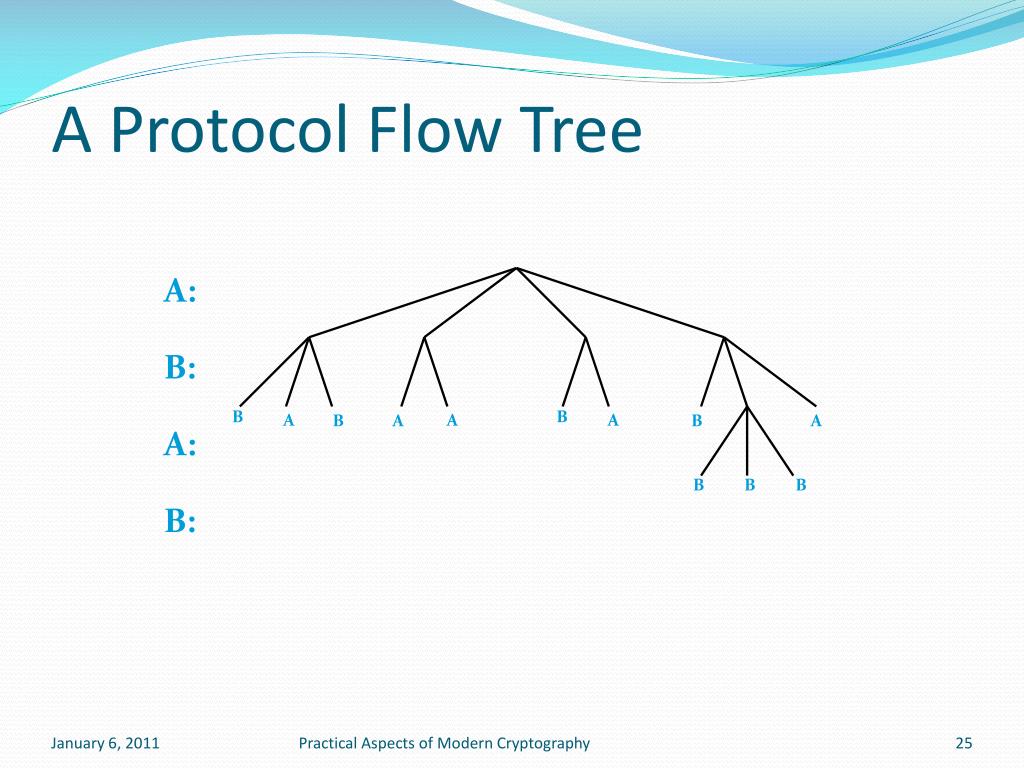 A Protocol Flow Tree

A:

B:

A:

B:

B A B A A B A B A

B B B

January 6, 2011 Practical Aspects of Modern Cryptography 25